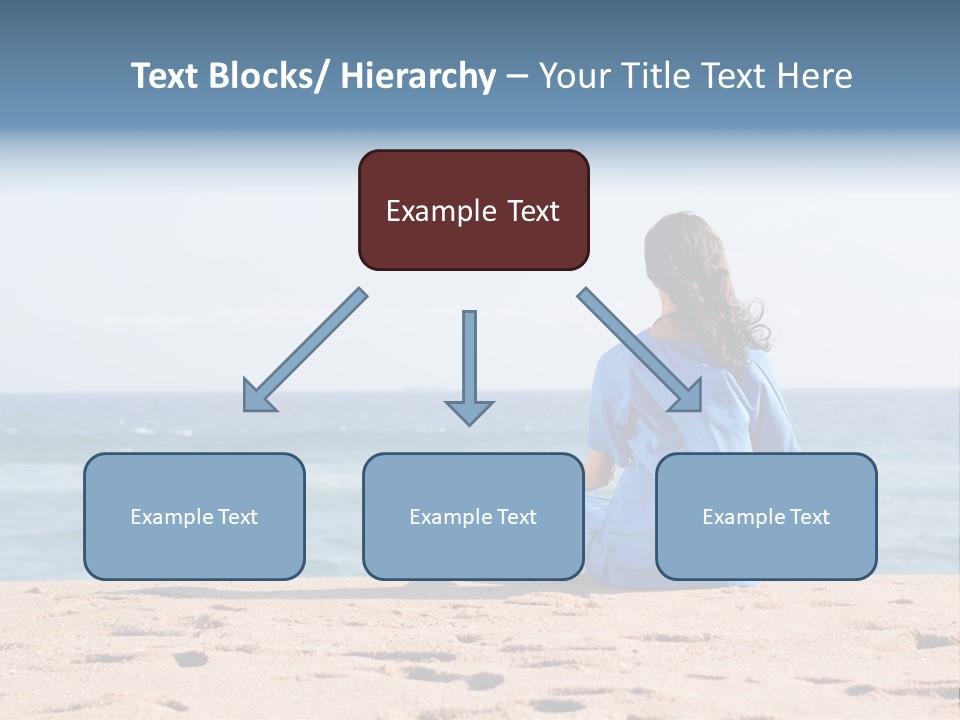 Text Blocks/ Hierarchy – Your Title Text Here

Example Text

Example Text

Example Text

Example Text